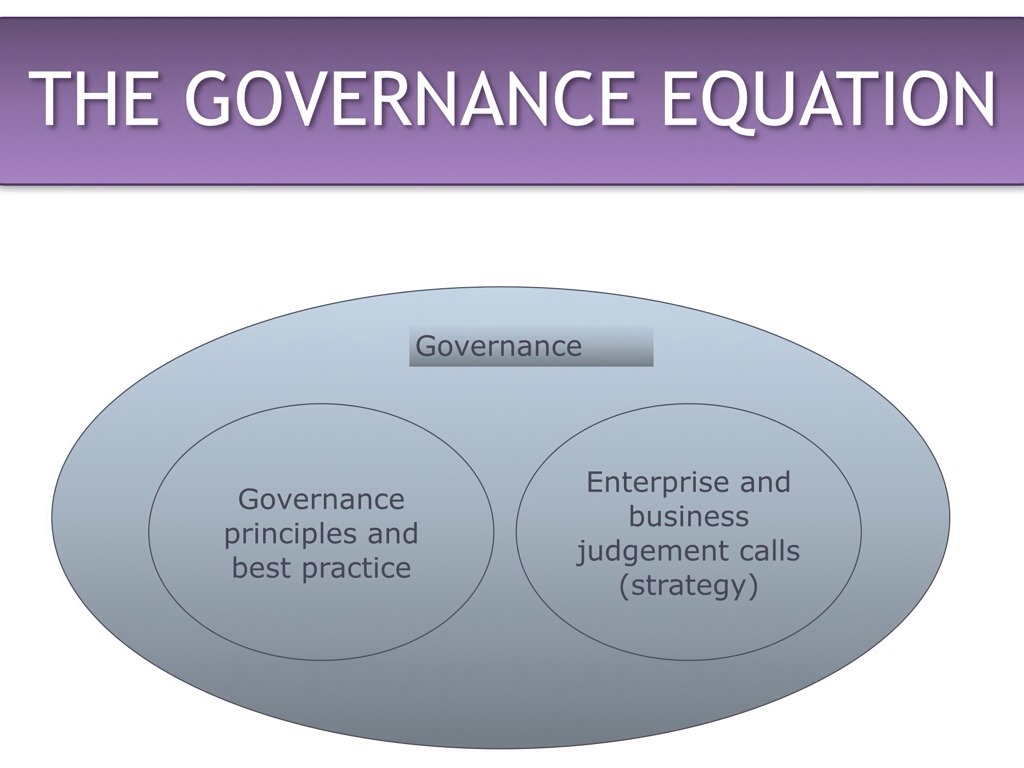 THE GOVERNANCE EQUATION

Governance

Governance principles and best practice

Enterprise and business judgement calls (strategy)